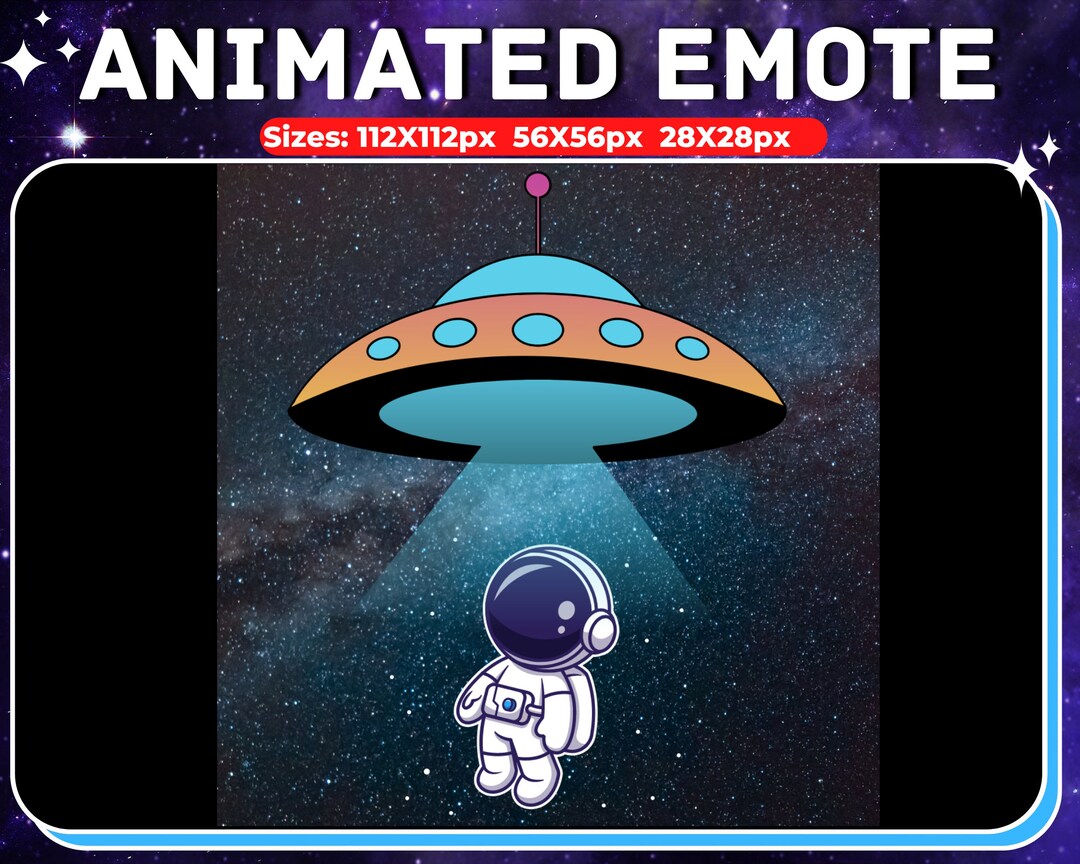 ANIMATED EMOTE

Sizes: 112X112px 56X56px 28X28px